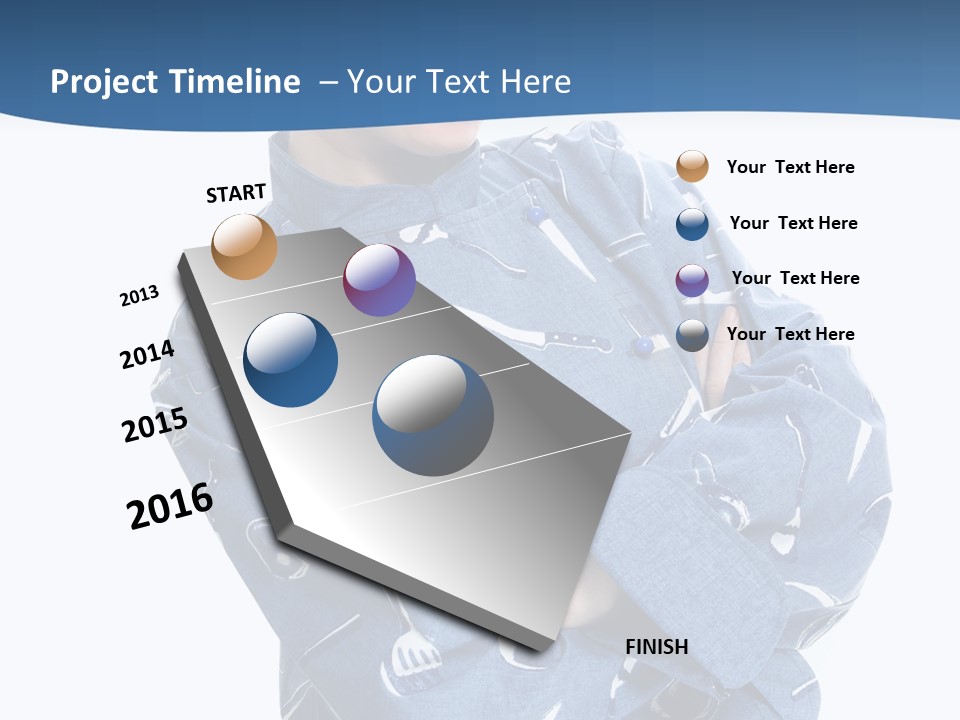 Project Timeline – Your Text Here

START

2013

2014

2015

2016

FINISH

Your Text Here

Your Text Here

Your Text Here

Your Text Here